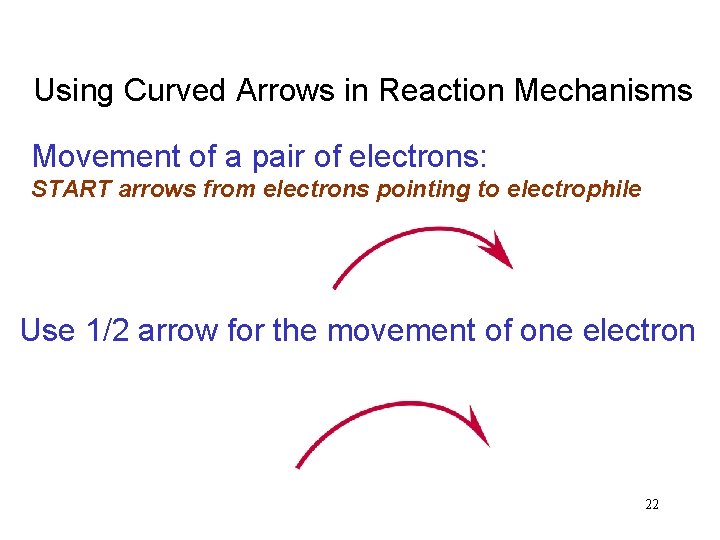 Using Curved Arrows in Reaction Mechanisms

Movement of a pair of electrons:

START arrows from electrons pointing to electrophile

Use 1/2 arrow for the movement of one electron

22